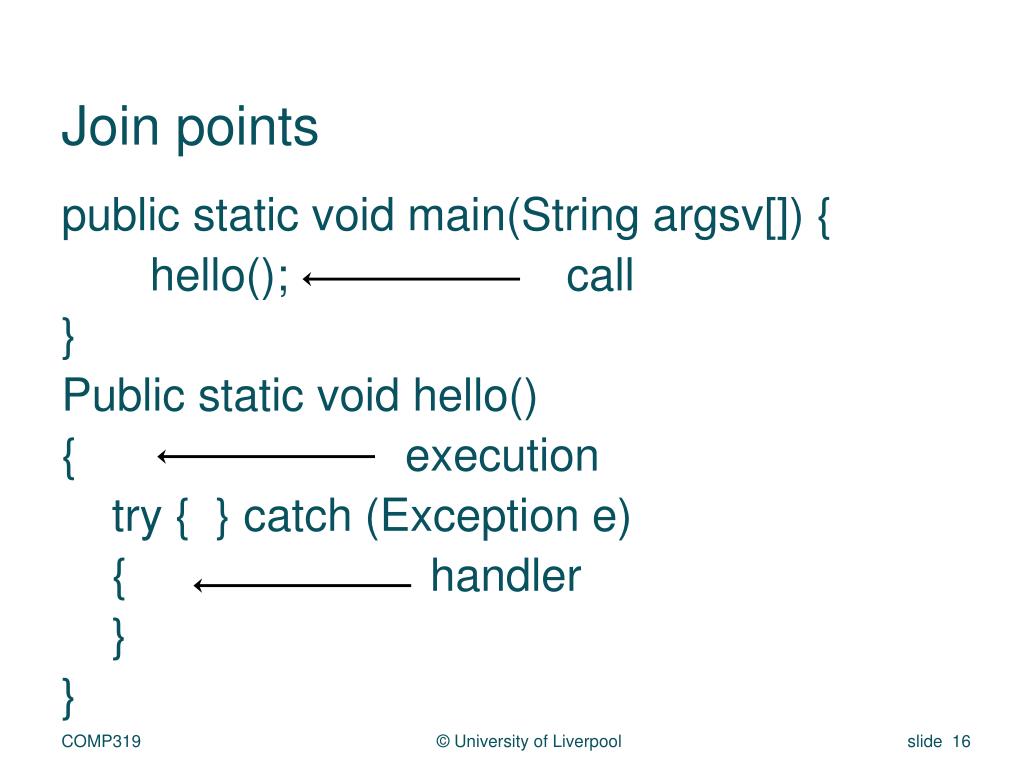 Join points

public static void main(String argsv[]) {
hello(); call
}
Public static void hello()
{ execution
try { } catch (Exception e)
{ handler
}
}

COMP319 © University of Liverpool slide 16